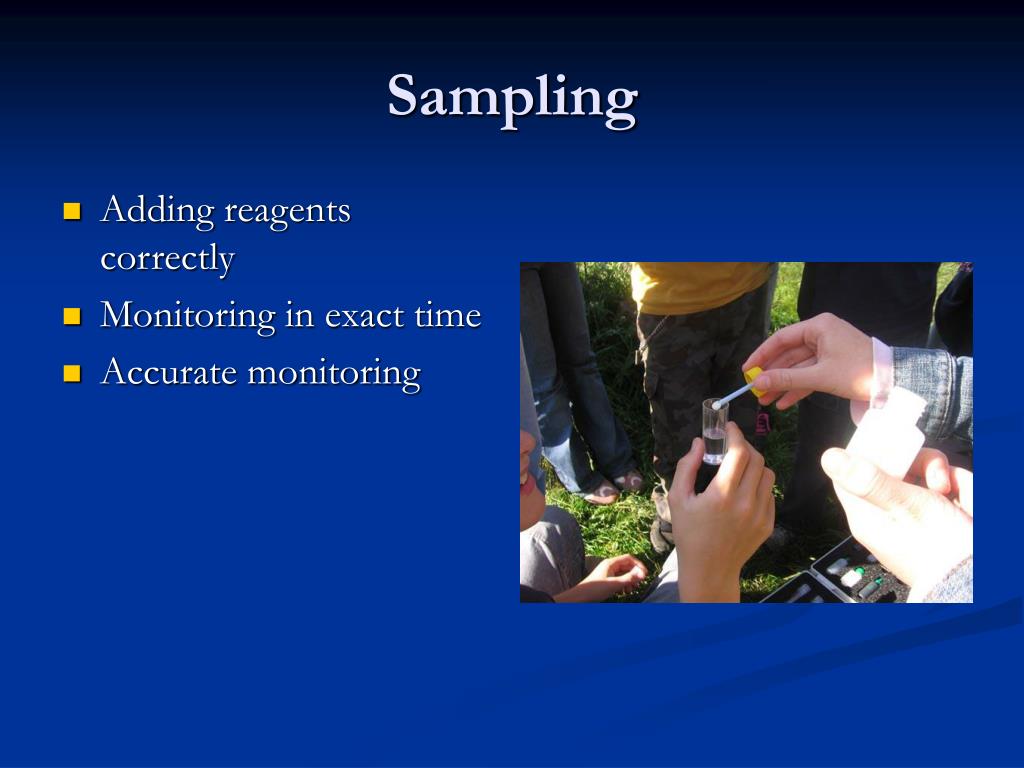 Sampling

- Adding reagents correctly
- Monitoring in exact time
- Accurate monitoring